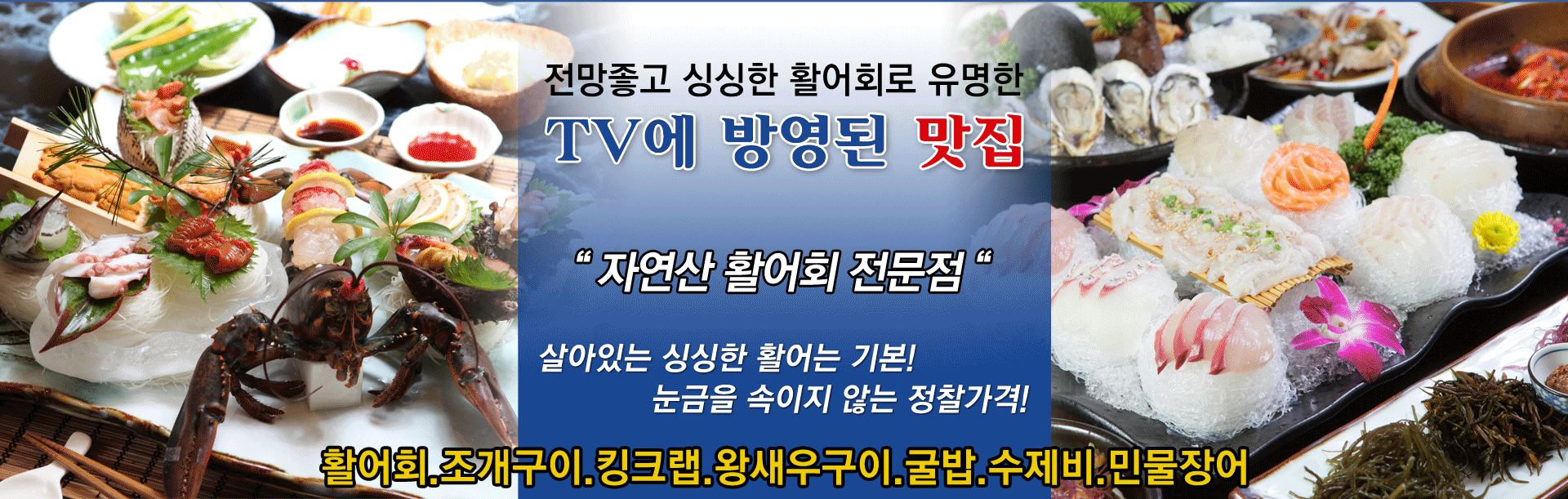 전망좋고 싱싱한 활어회로 유명한
TV에 방영된 맛집

" 자연산 활어회 전문점 "

살아있는 싱싱한 활어는 기본!
눈금을 속이지 않는 정찰가격!

활어회.조개구이.킹크랩.왕새우구이.굴밥.수제비.민물장어